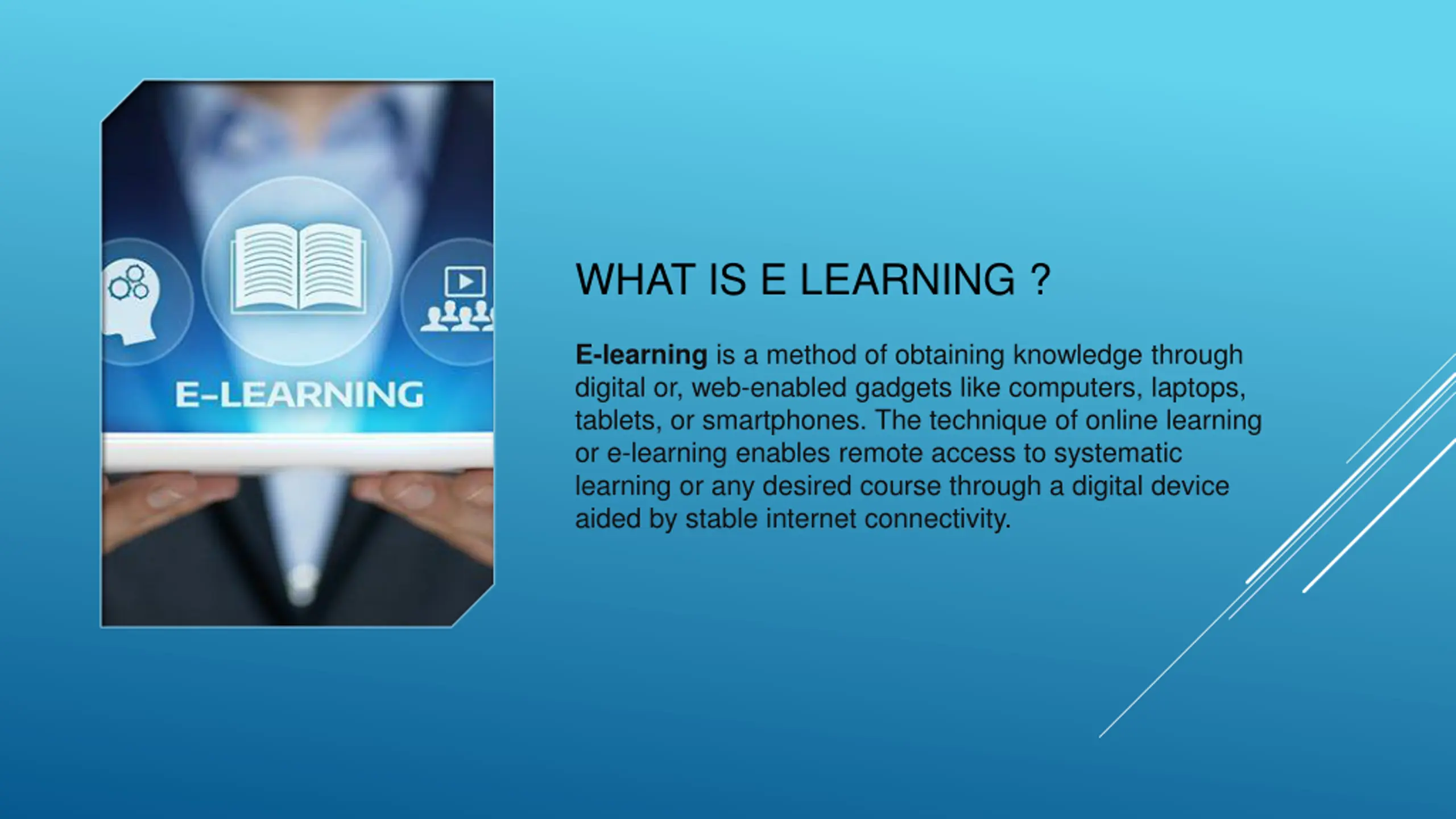 E-LEARNING

WHAT IS E LEARNING ?

E-learning is a method of obtaining knowledge through digital or, web-enabled gadgets like computers, laptops, tablets, or smartphones. The technique of online learning or e-learning enables remote access to systematic learning or any desired course through a digital device aided by stable internet connectivity.